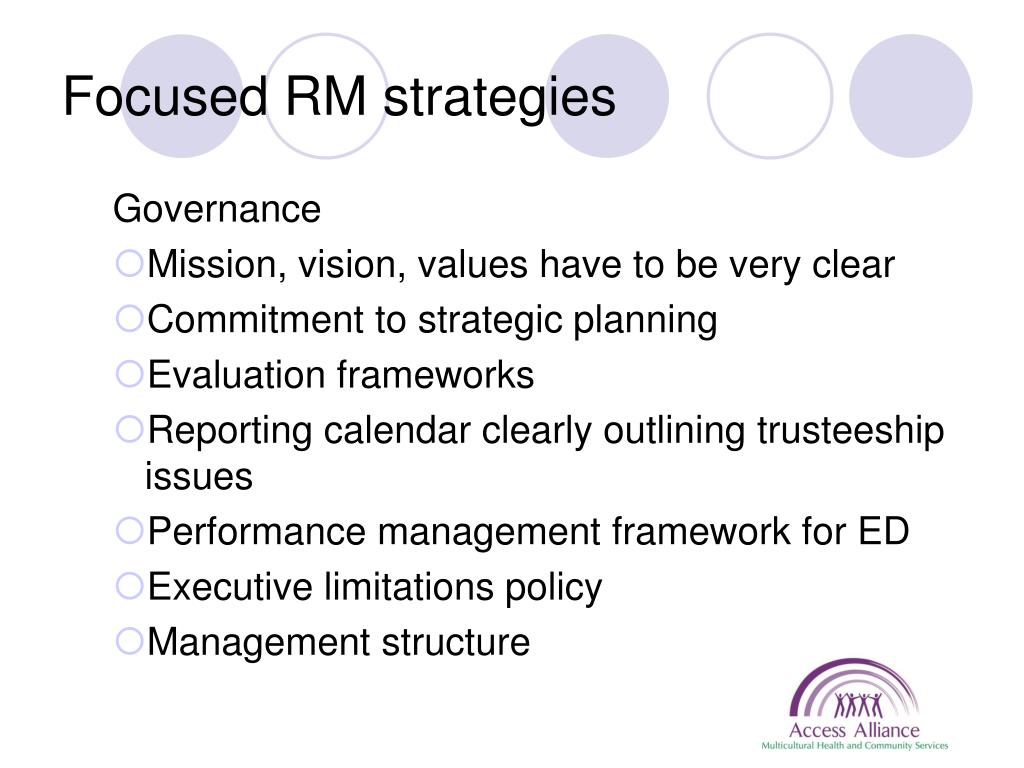 Focused RM strategies

Governance

Mission, vision, values have to be very clear

Commitment to strategic planning

Evaluation frameworks

Reporting calendar clearly outlining trusteeship issues

Performance management framework for ED

Executive limitations policy

Management structure

Access Alliance
Multicultural Health and Community Services